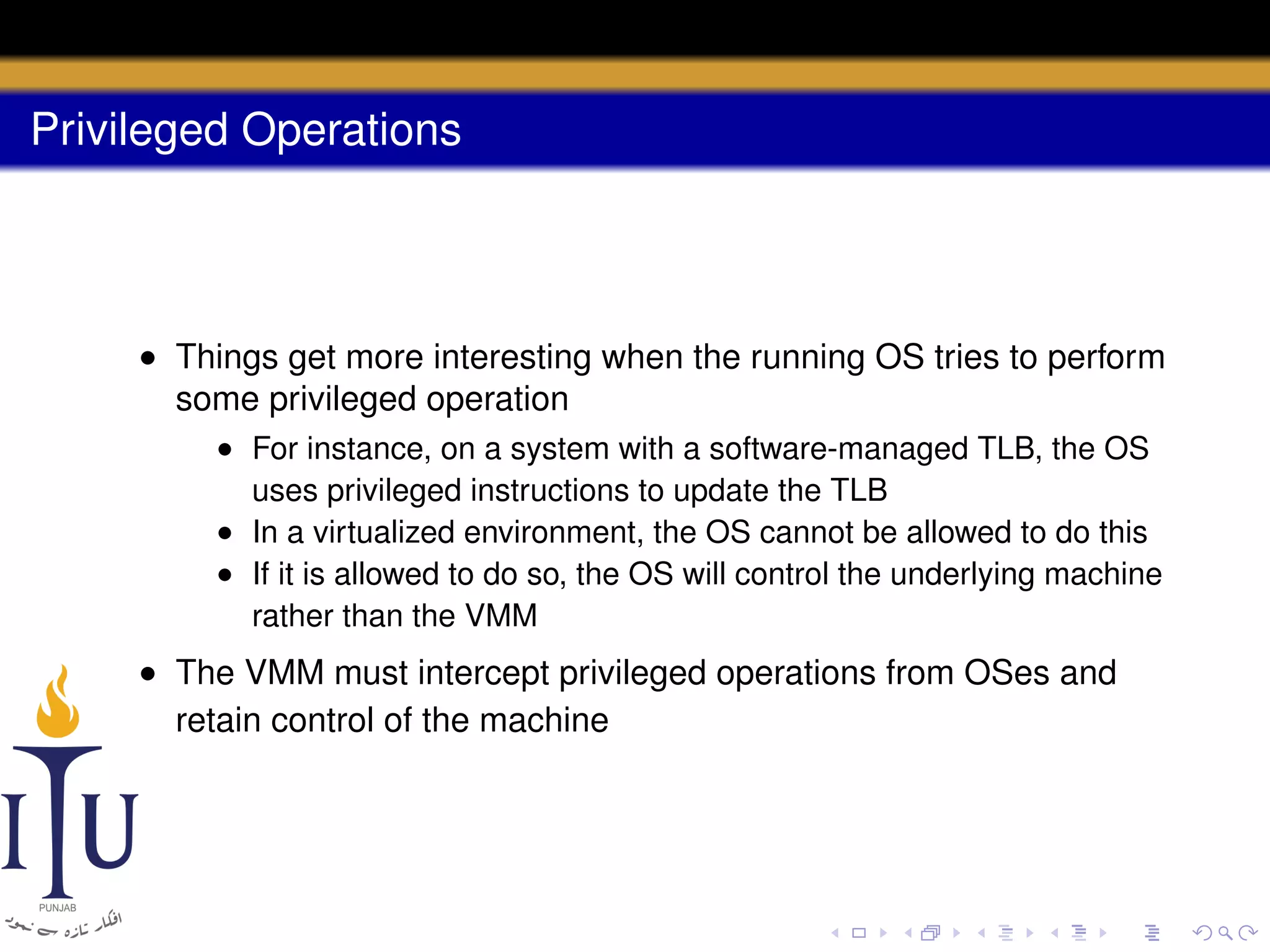 Privileged Operations

- Things get more interesting when the running OS tries to perform some privileged operation
  - For instance, on a system with a software-managed TLB, the OS uses privileged instructions to update the TLB
  - In a virtualized environment, the OS cannot be allowed to do this
  - If it is allowed to do so, the OS will control the underlying machine rather than the VMM
- The VMM must intercept privileged operations from OSes and retain control of the machine

ITU
PUNJAB
افکار تازہ سے نمود